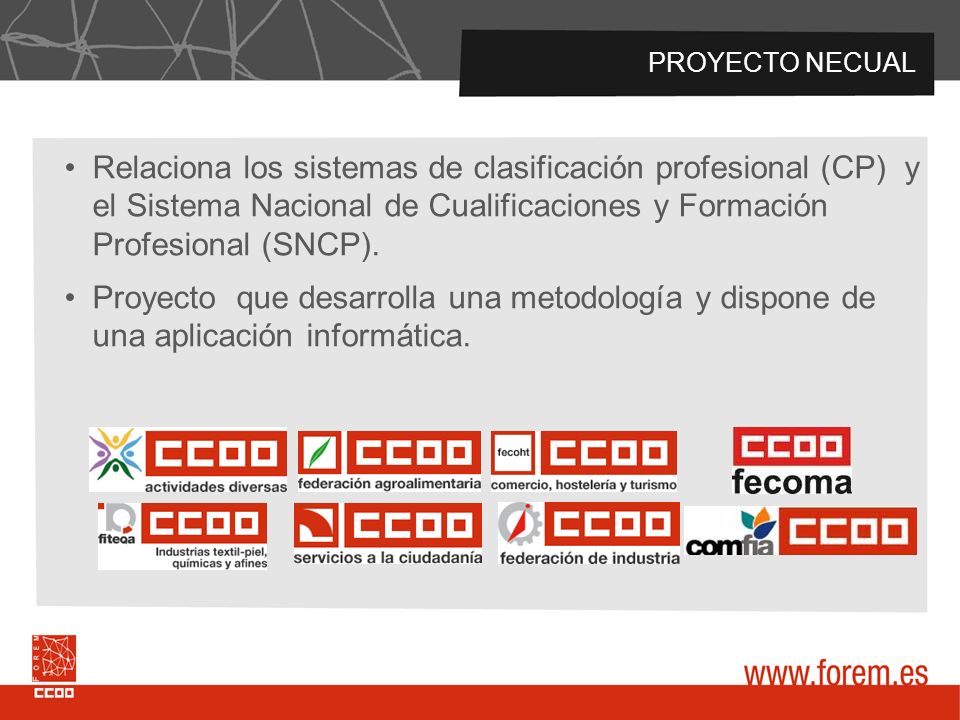 PROYECTO NECUAL

• Relaciona los sistemas de clasificación profesional (CP) y el Sistema Nacional de Cualificaciones y Formación Profesional (SNCP).

• Proyecto que desarrolla una metodología y dispone de una aplicación informática.

CCOO actividades diversas

CCOO federación agroalimentaria

fecoht CCOO comercio, hostelería y turismo

CCOO fecoma

fiteqa CCOO Industrias textil-piel, químicas y afines

CCOO servicios a la ciudadanía

CCOO federación de industria

comfia CCOO

FOREM CCOO

www.forem.es